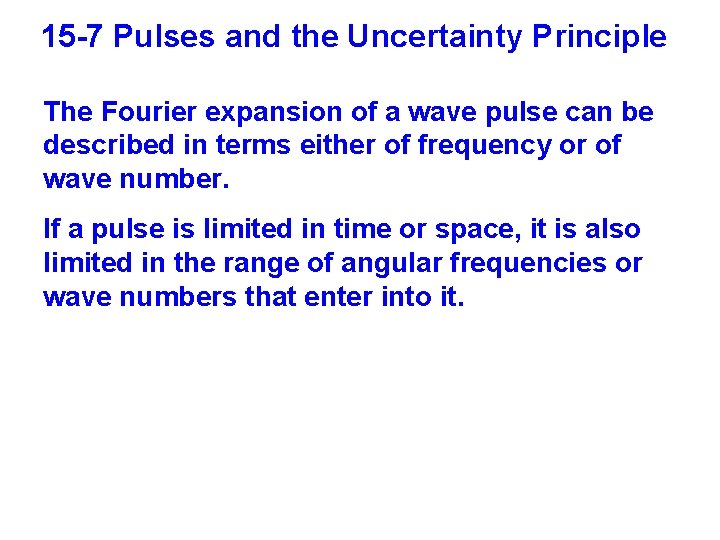 15-7 Pulses and the Uncertainty Principle

The Fourier expansion of a wave pulse can be described in terms either of frequency or of wave number.

If a pulse is limited in time or space, it is also limited in the range of angular frequencies or wave numbers that enter into it.